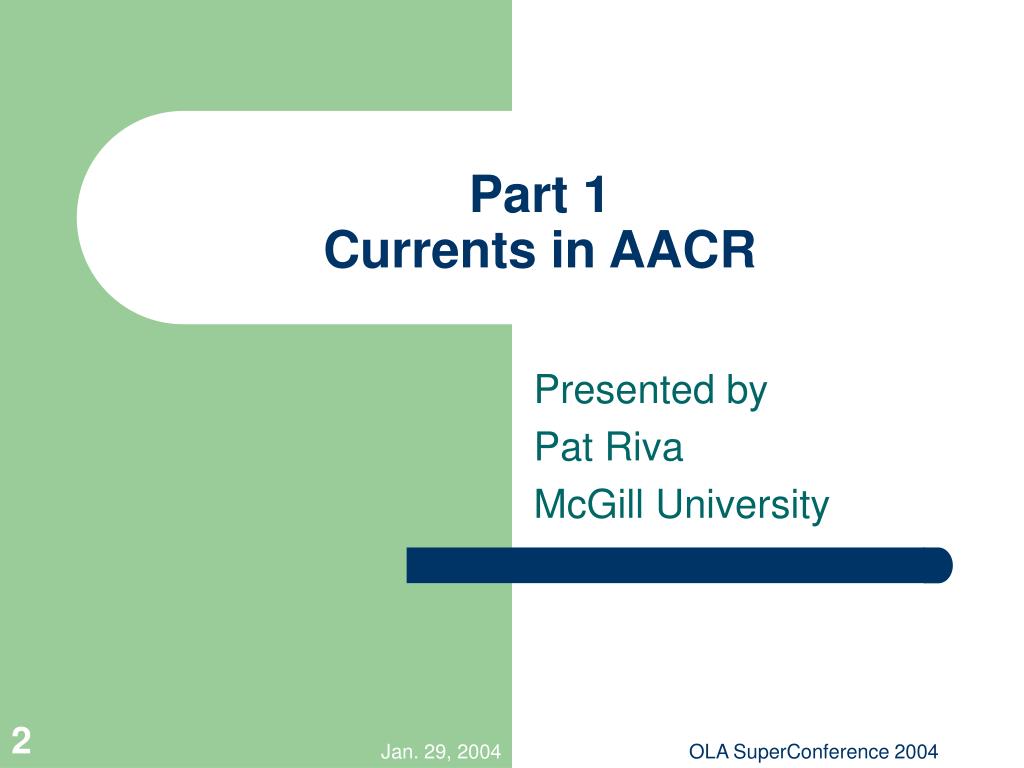 Part 1
Currents in AACR

Presented by
Pat Riva
McGill University

2

Jan. 29, 2004

OLA SuperConference 2004